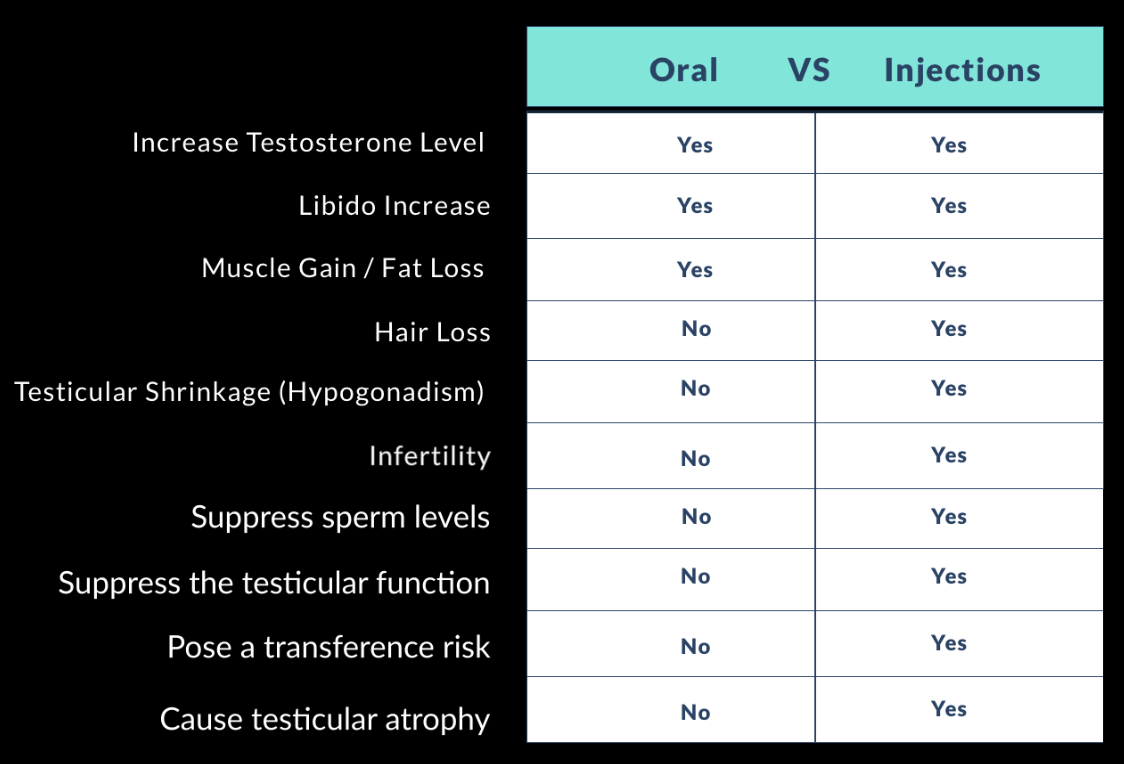 | | Oral | VS Injections |
|---|---|---|
| Increase Testosterone Level | Yes | Yes |
| Libido Increase | Yes | Yes |
| Muscle Gain / Fat Loss | Yes | Yes |
| Hair Loss | No | Yes |
| Testicular Shrinkage (Hypogonadism) | No | Yes |
| Infertility | No | Yes |
| Suppress sperm levels | No | Yes |
| Suppress the testicular function | No | Yes |
| Pose a transference risk | No | Yes |
| Cause testicular atrophy | No | Yes |